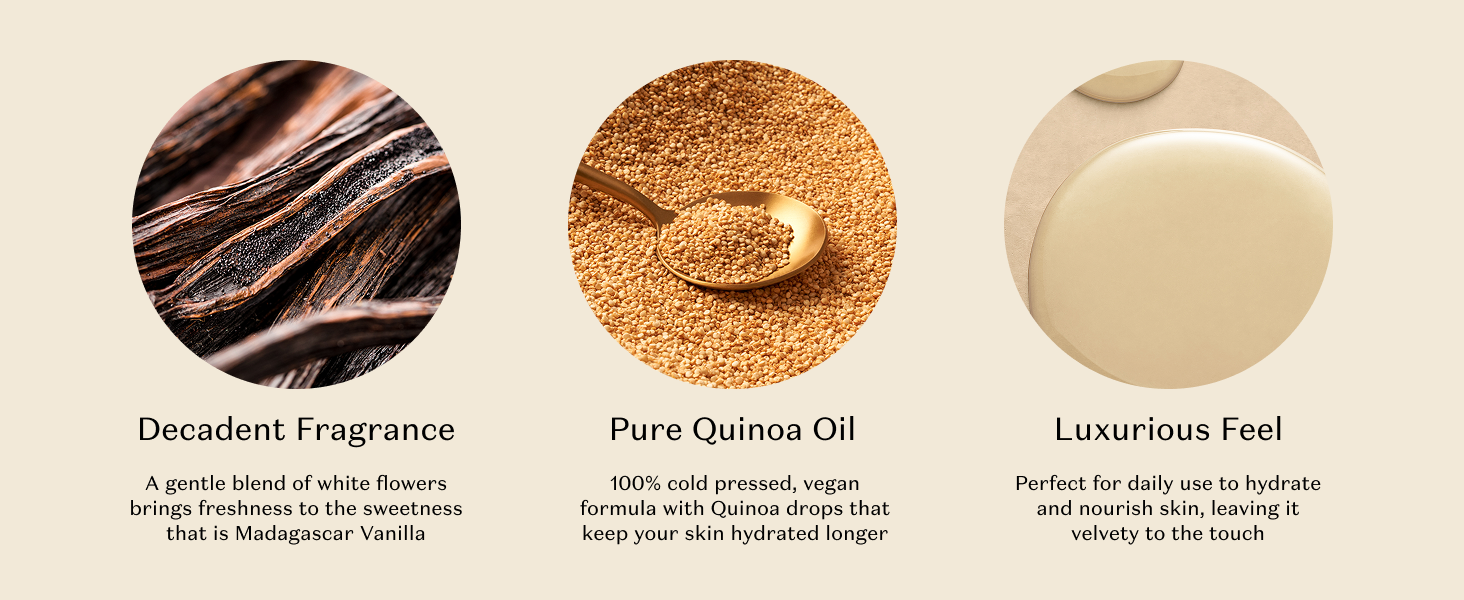 Decadent Fragrance

A gentle blend of white flowers brings freshness to the sweetness that is Madagascar Vanilla

Pure Quinoa Oil

100% cold pressed, vegan formula with Quinoa drops that keep your skin hydrated longer

Luxurious Feel

Perfect for daily use to hydrate and nourish skin, leaving it velvety to the touch